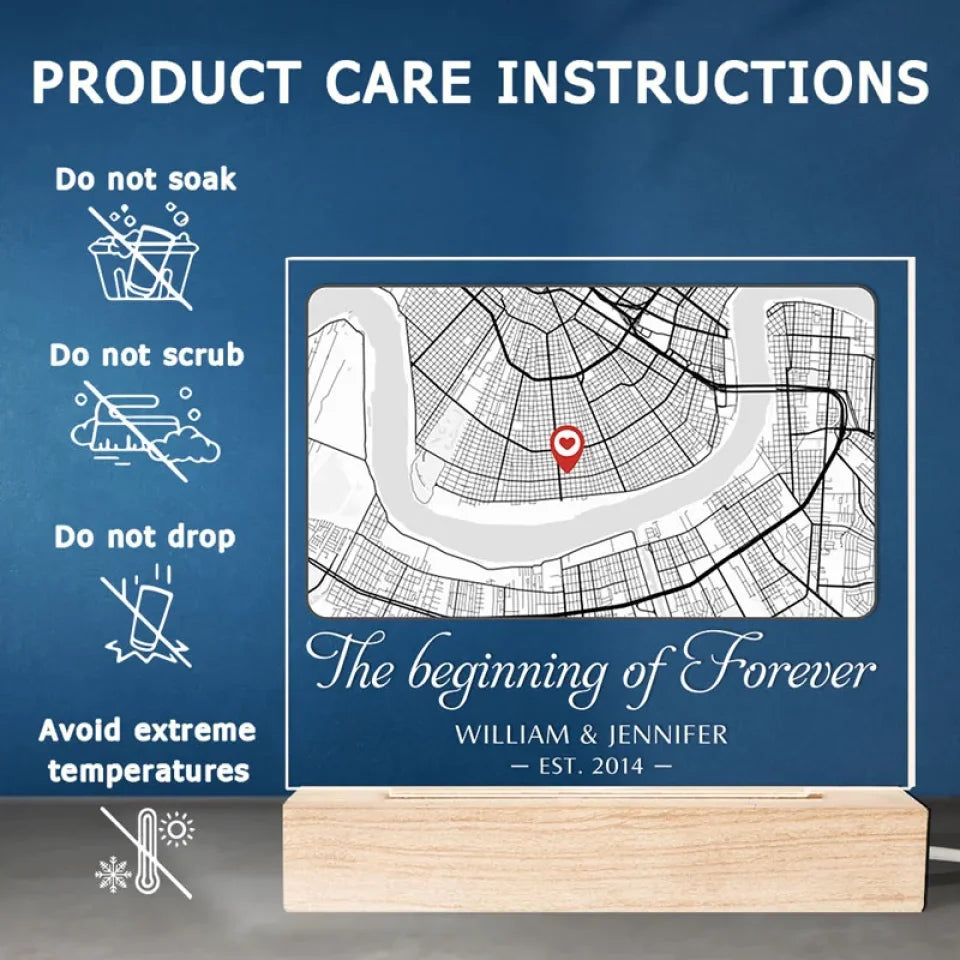 PRODUCT CARE INSTRUCTIONS

Do not soak

Do not scrub

Do not drop

Avoid extreme temperatures

The beginning of Forever

WILLIAM & JENNIFER

— EST. 2014 —